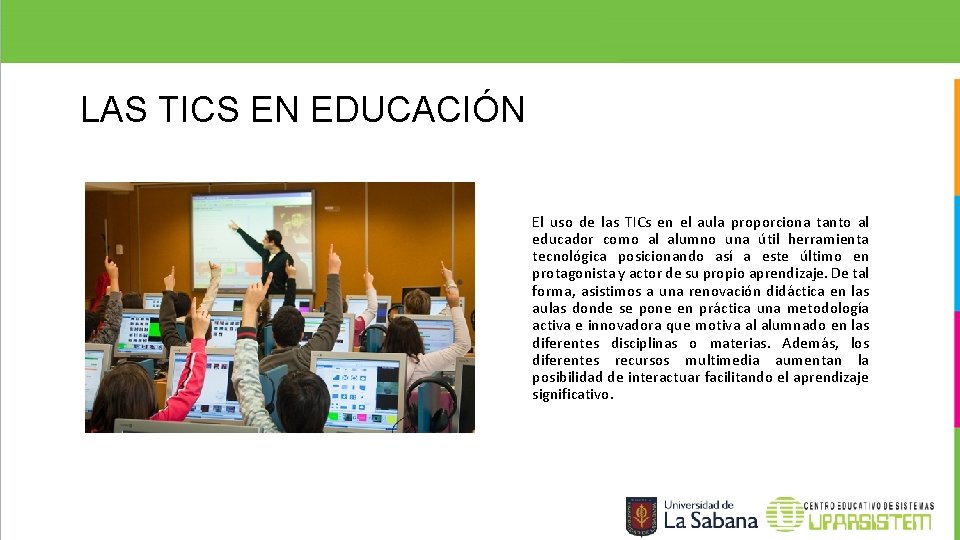 LAS TICS EN EDUCACIÓN

El uso de las TICs en el aula proporciona tanto al educador como al alumno una útil herramienta tecnológica posicionando así a este último en protagonista y actor de su propio aprendizaje. De tal forma, asistimos a una renovación didáctica en las aulas donde se pone en práctica una metodología activa e innovadora que motiva al alumnado en las diferentes disciplinas o materias. Además, los diferentes recursos multimedia aumentan la posibilidad de interactuar facilitando el aprendizaje significativo.

Universidad de La Sabana

CENTRO EDUCATIVO DE SISTEMAS UPARSISTEM